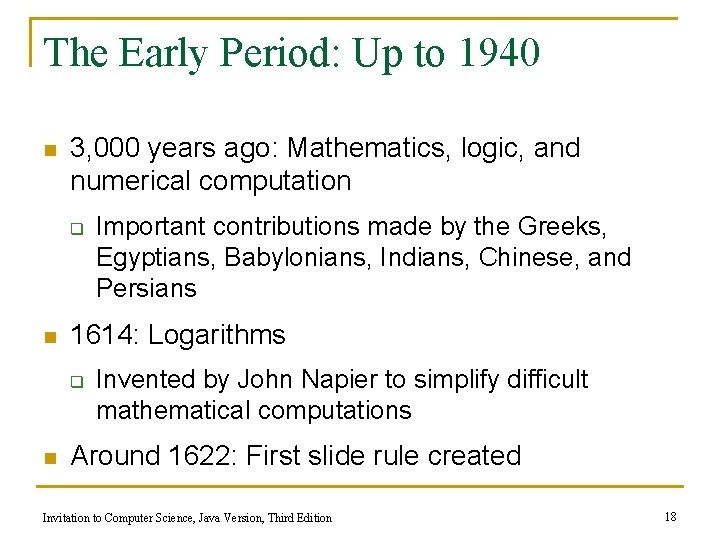 The Early Period: Up to 1940

- 3,000 years ago: Mathematics, logic, and numerical computation
  - Important contributions made by the Greeks, Egyptians, Babylonians, Indians, Chinese, and Persians
- 1614: Logarithms
  - Invented by John Napier to simplify difficult mathematical computations
- Around 1622: First slide rule created

Invitation to Computer Science, Java Version, Third Edition

18